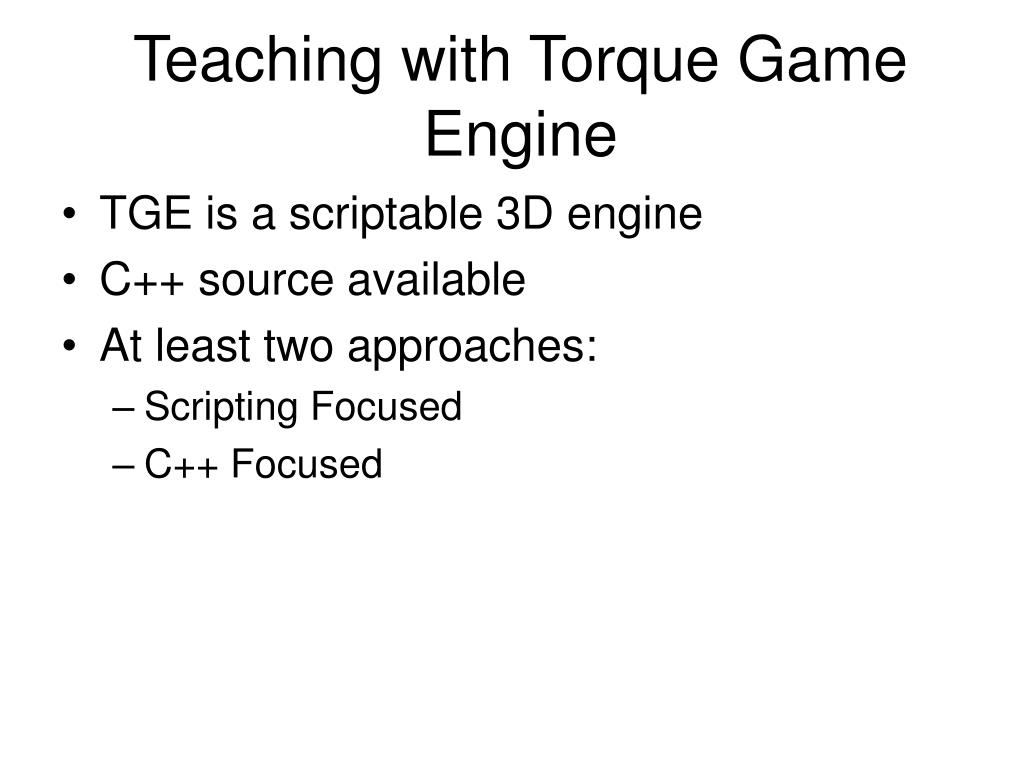 Teaching with Torque Game Engine

• TGE is a scriptable 3D engine
• C++ source available
• At least two approaches:
– Scripting Focused
– C++ Focused